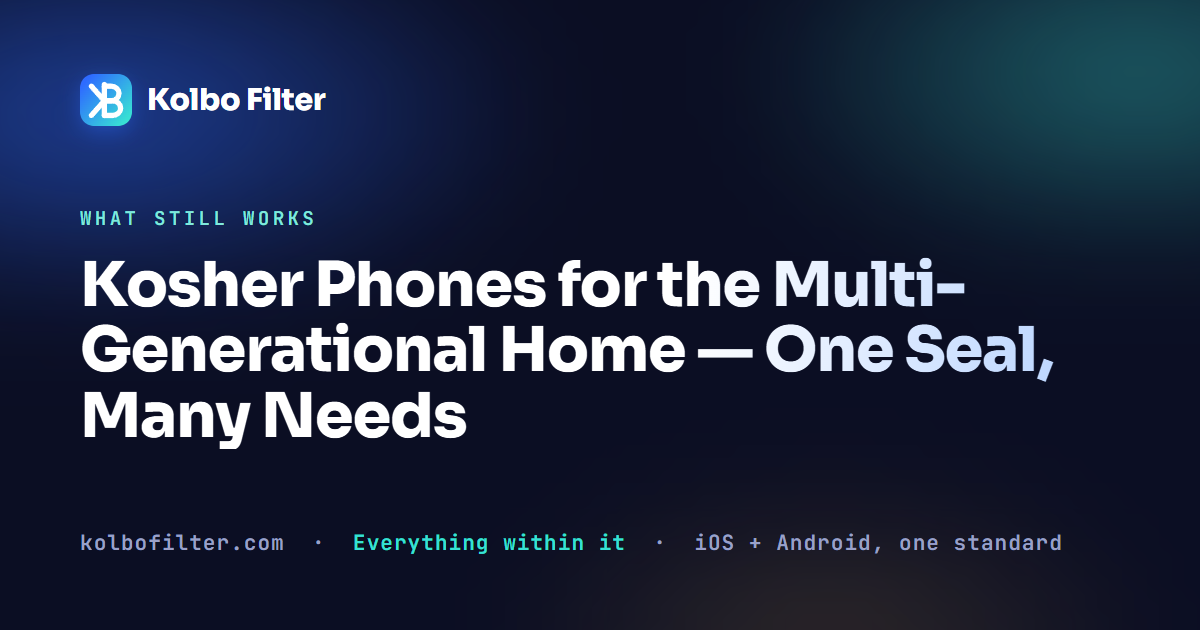 Kolbo Filter

WHAT STILL WORKS

Kosher Phones for the Multi-Generational Home — One Seal, Many Needs

kolbofilter.com · Everything within it · iOS + Android, one standard